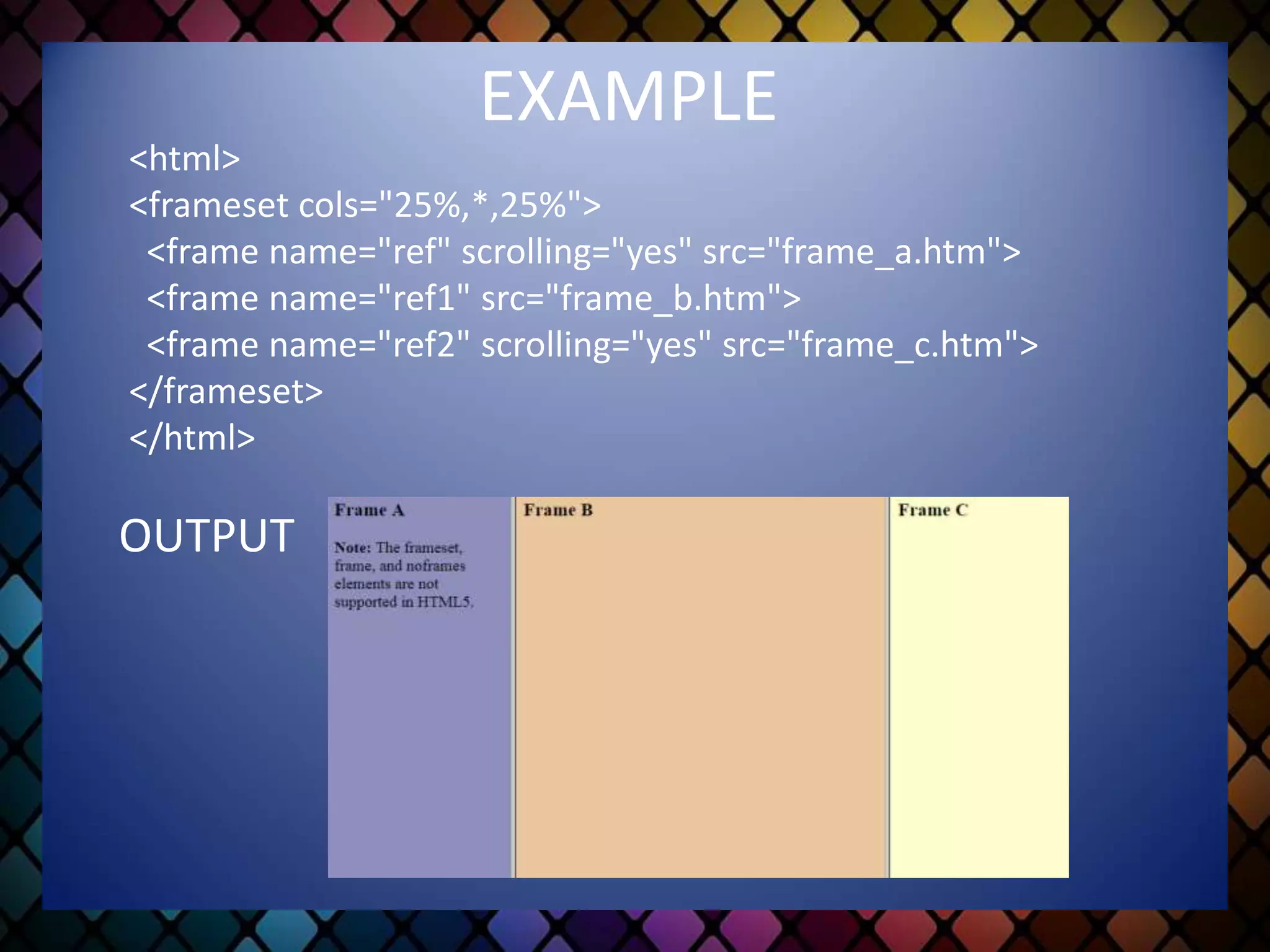 EXAMPLE

<html>
<frameset cols="25%,*,25%">
<frame name="ref" scrolling="yes" src="frame_a.htm">
<frame name="ref1" src="frame_b.htm">
<frame name="ref2" scrolling="yes" src="frame_c.htm">
</frameset>
</html>

OUTPUT

Frame A

Note: The frameset, frame, and noframes elements are not supported in HTML5.

Frame B

Frame C